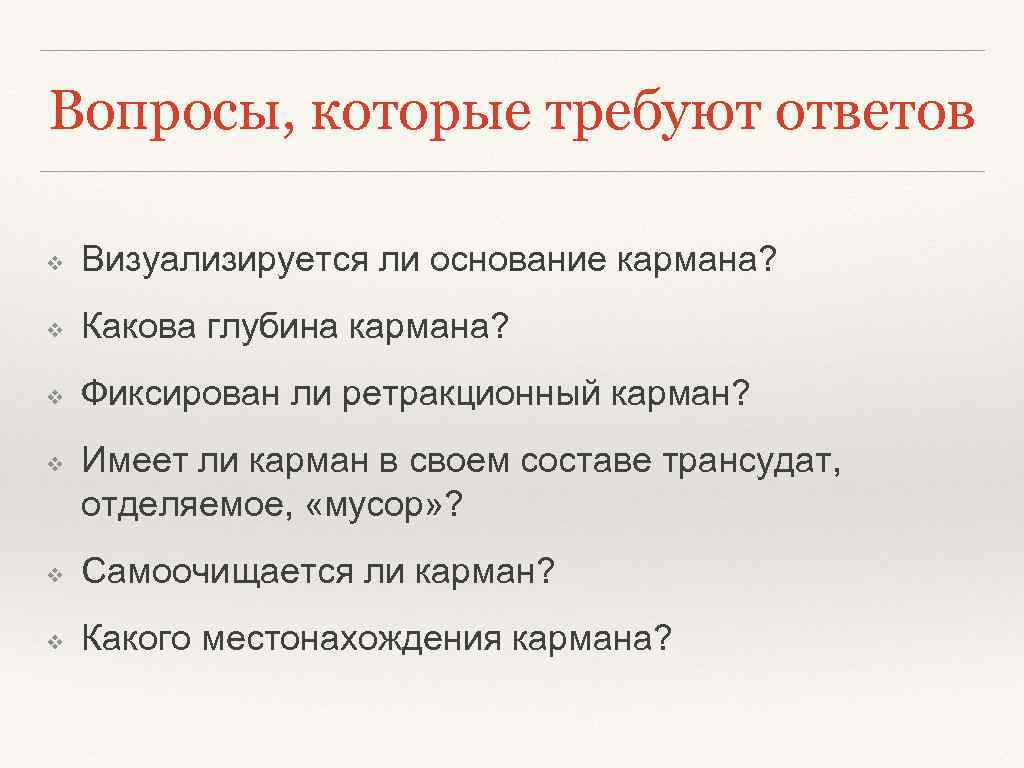 Вопросы, которые требуют ответов

❖ Визуализируется ли основание кармана?

❖ Какова глубина кармана?

❖ Фиксирован ли ретракционный карман?

❖ Имеет ли карман в своем составе трансудат, отделяемое, «мусор»?

❖ Самоочищается ли карман?

❖ Какого местонахождения кармана?